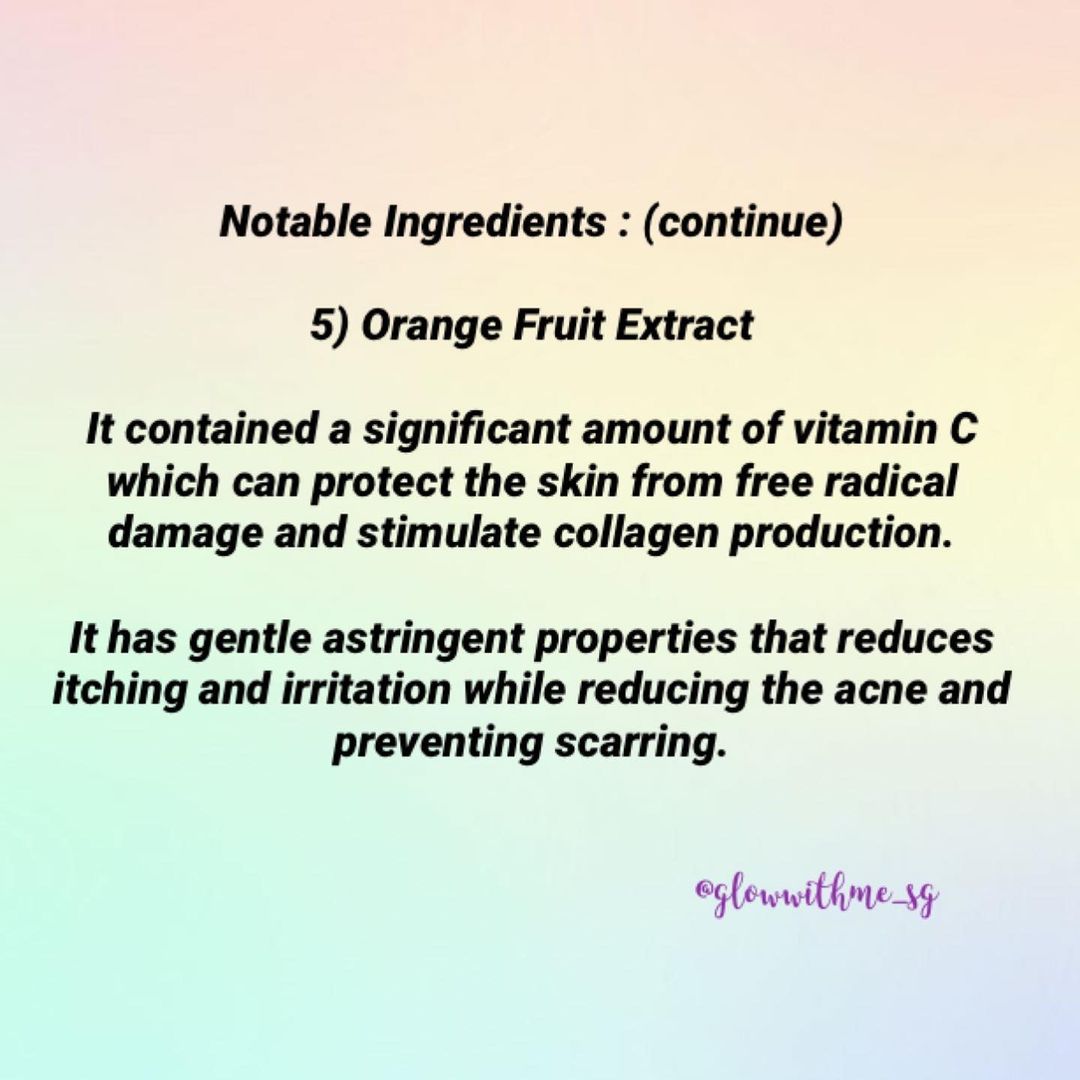 Notable Ingredients : (continue)

5) Orange Fruit Extract

It contained a significant amount of vitamin C which can protect the skin from free radical damage and stimulate collagen production.

It has gentle astringent properties that reduces itching and irritation while reducing the acne and preventing scarring.

@glowwithme_sg